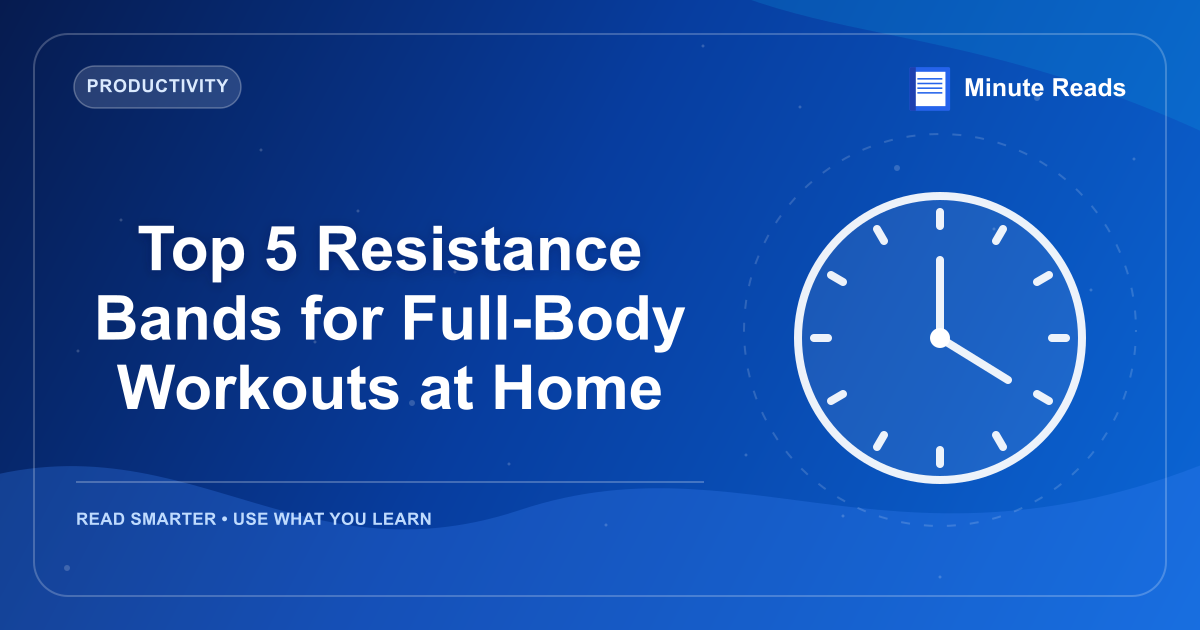 PRODUCTIVITY

Minute Reads

Top 5 Resistance Bands for Full-Body Workouts at Home

READ SMARTER • USE WHAT YOU LEARN